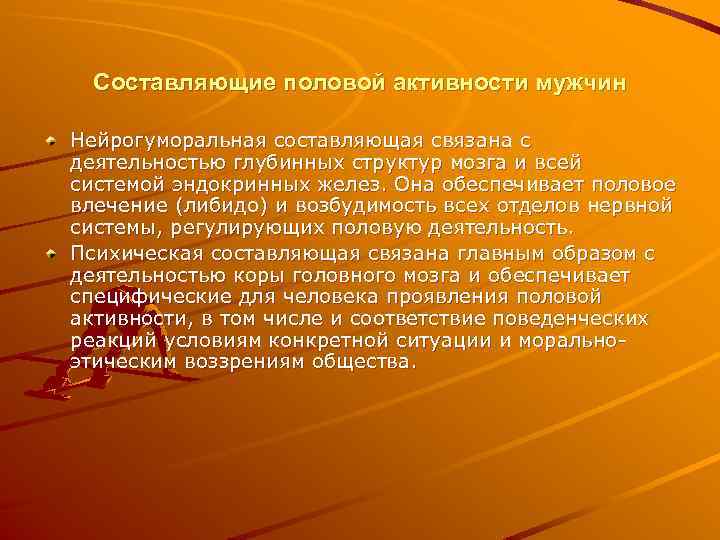 Составляющие половой активности мужчин

Нейрогуморальная составляющая связана с деятельностью глубинных структур мозга и всей системой эндокринных желез. Она обеспечивает половое влечение (либидо) и возбудимость всех отделов нервной системы, регулирующих половую деятельность.

Психическая составляющая связана главным образом с деятельностью коры головного мозга и обеспечивает специфические для человека проявления половой активности, в том числе и соответствие поведенческих реакций условиям конкретной ситуации и морально-этическим воззрениям общества.